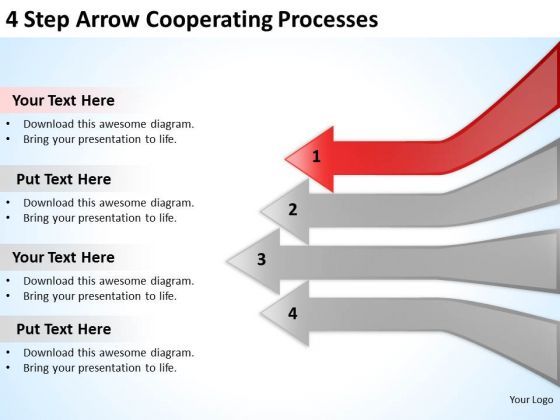 4 Step Arrow Cooperating Processes

Your Text Here
• Download this awesome diagram.
• Bring your presentation to life.

Put Text Here
• Download this awesome diagram.
• Bring your presentation to life.

Your Text Here
• Download this awesome diagram.
• Bring your presentation to life.

Put Text Here
• Download this awesome diagram.
• Bring your presentation to life.

1
2
3
4

Your Logo